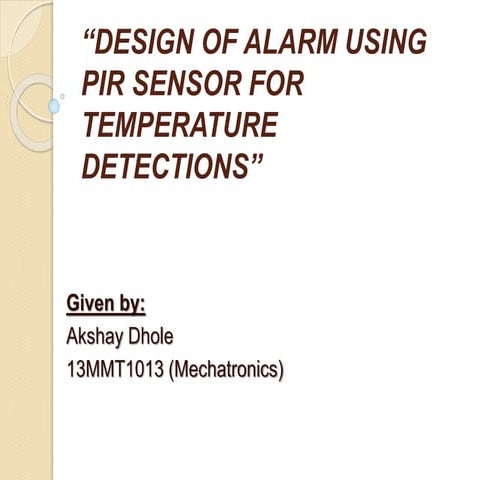 “DESIGN OF ALARM USING PIR SENSOR FOR TEMPERATURE DETECTIONS”

Given by:
Akshay Dhole
13MMT1013 (Mechatronics)